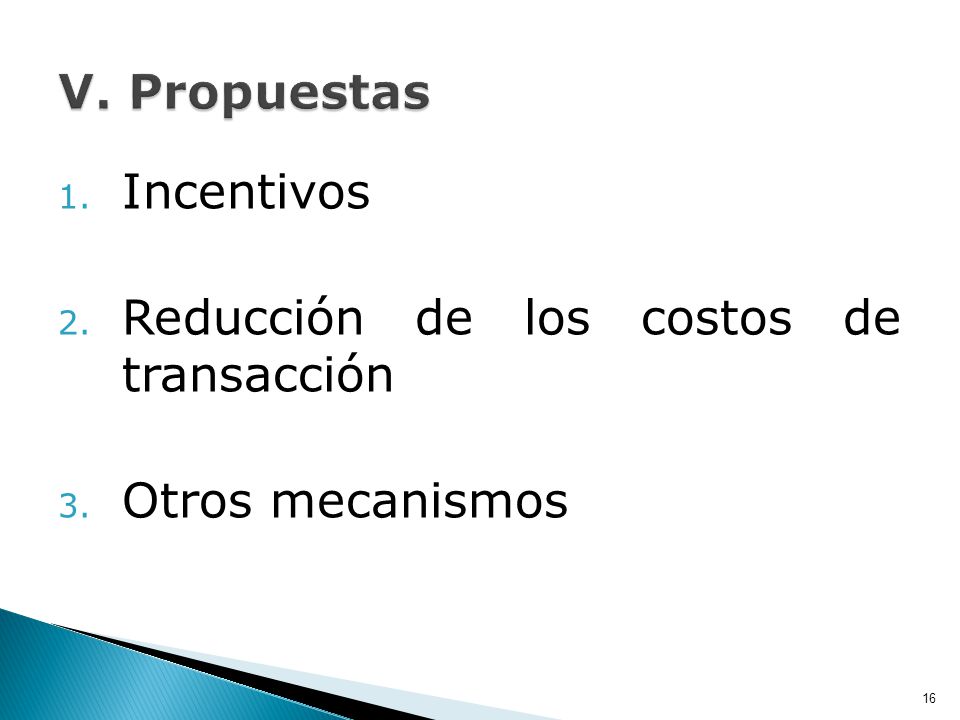 V. Propuestas

1. Incentivos

2. Reducción de los costos de transacción

3. Otros mecanismos

16